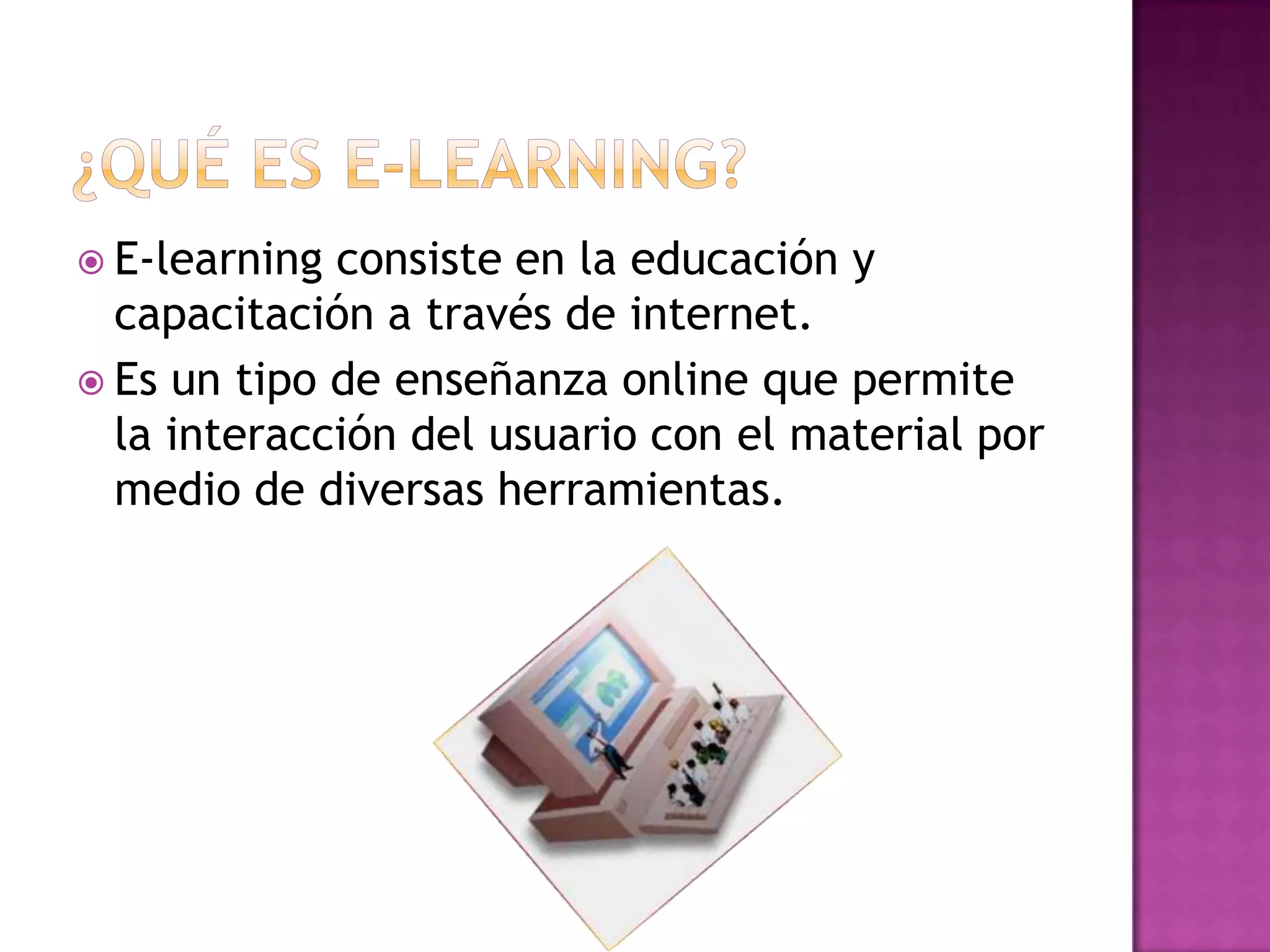 ¿QUÉ ES E-LEARNING?

E-learning consiste en la educación y capacitación a través de internet.

Es un tipo de enseñanza online que permite la interacción del usuario con el material por medio de diversas herramientas.